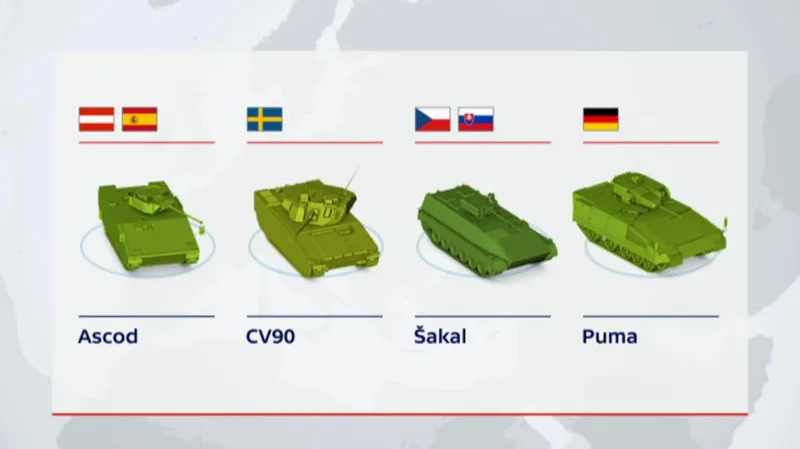 Ascod

CV90

Šakal

Puma